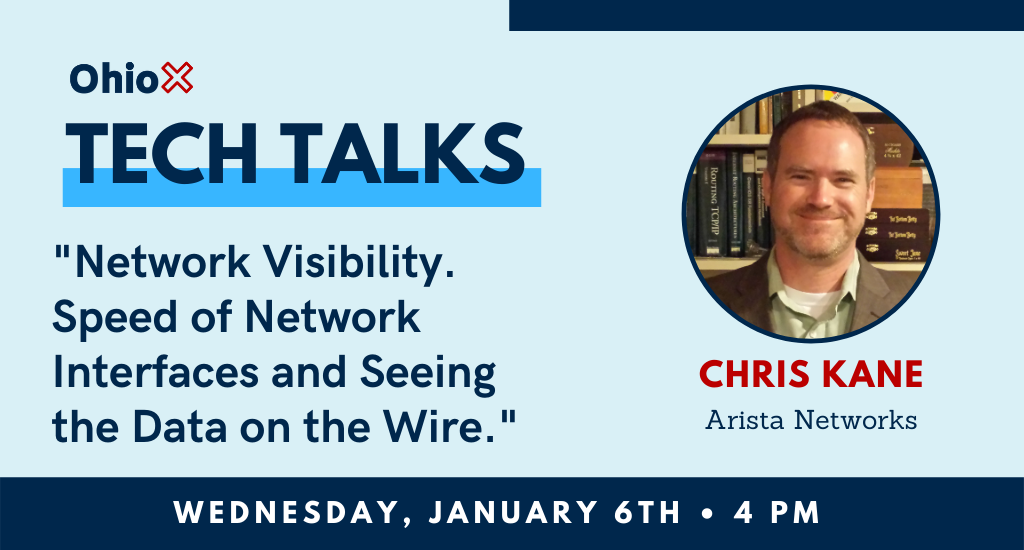 OhioX

TECH TALKS

"Network Visibility. Speed of Network Interfaces and Seeing the Data on the Wire."

ROUTING TCP/IP

CHRIS KANE

Arista Networks

WEDNESDAY, JANUARY 6TH • 4 PM